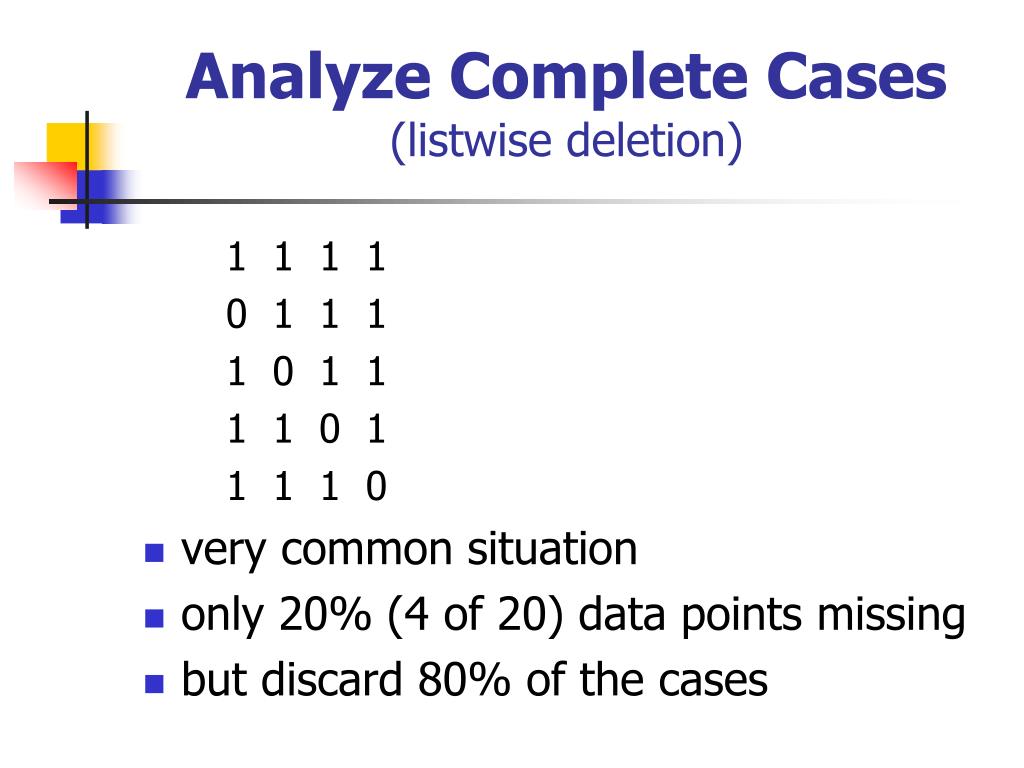 Analyze Complete Cases
(listwise deletion)

1 1 1 1
0 1 1 1
1 0 1 1
1 1 0 1
1 1 1 0

- very common situation
- only 20% (4 of 20) data points missing
- but discard 80% of the cases